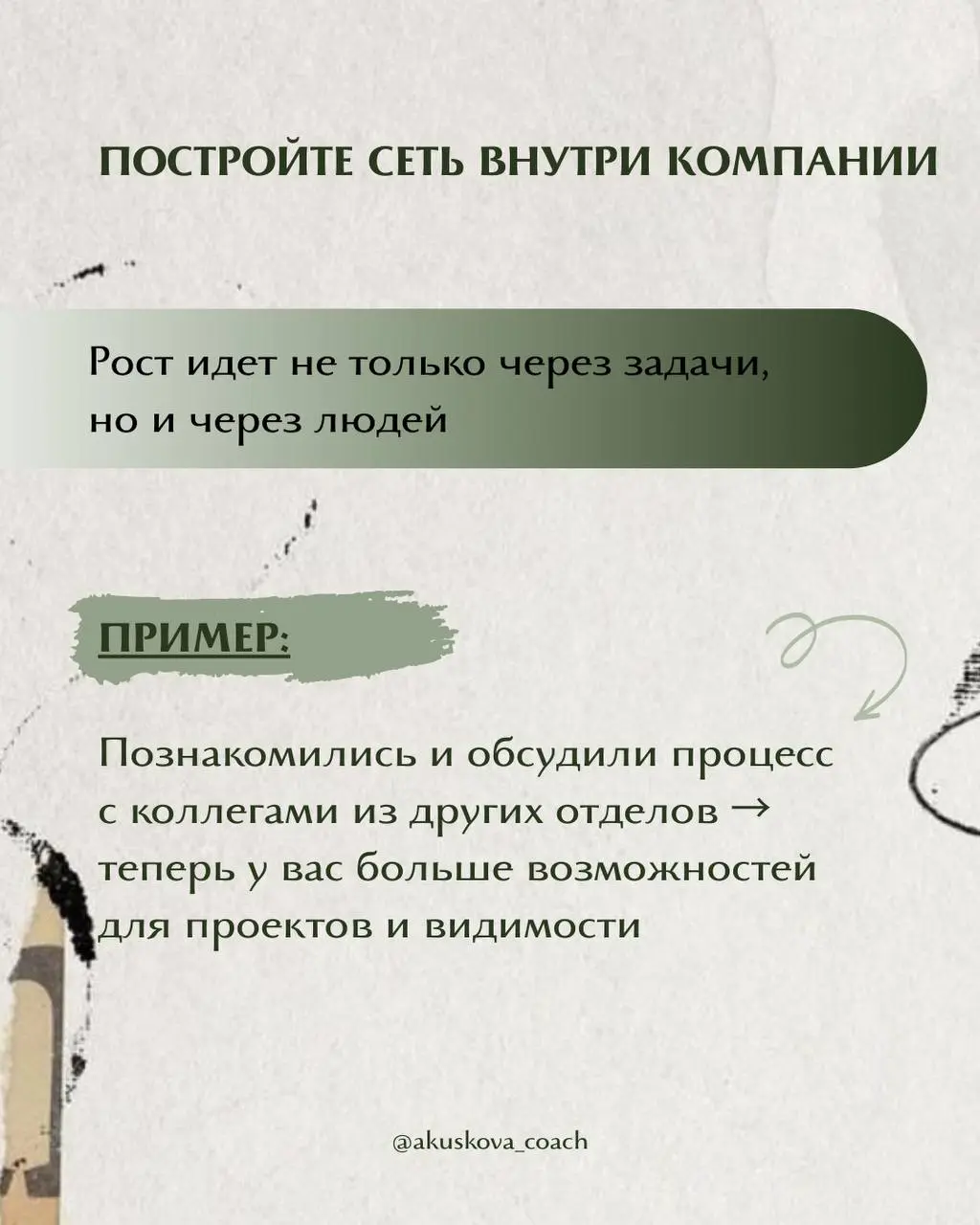 ПОСТРОЙТЕ СЕТЬ ВНУТРИ КОМПАНИИ

Рост идет не только через задачи, но и через людей

ПРИМЕР:

Познакомились и обсудили процесс с коллегами из других отделов → теперь у вас больше возможностей для проектов и видимости

@akuskova_coach